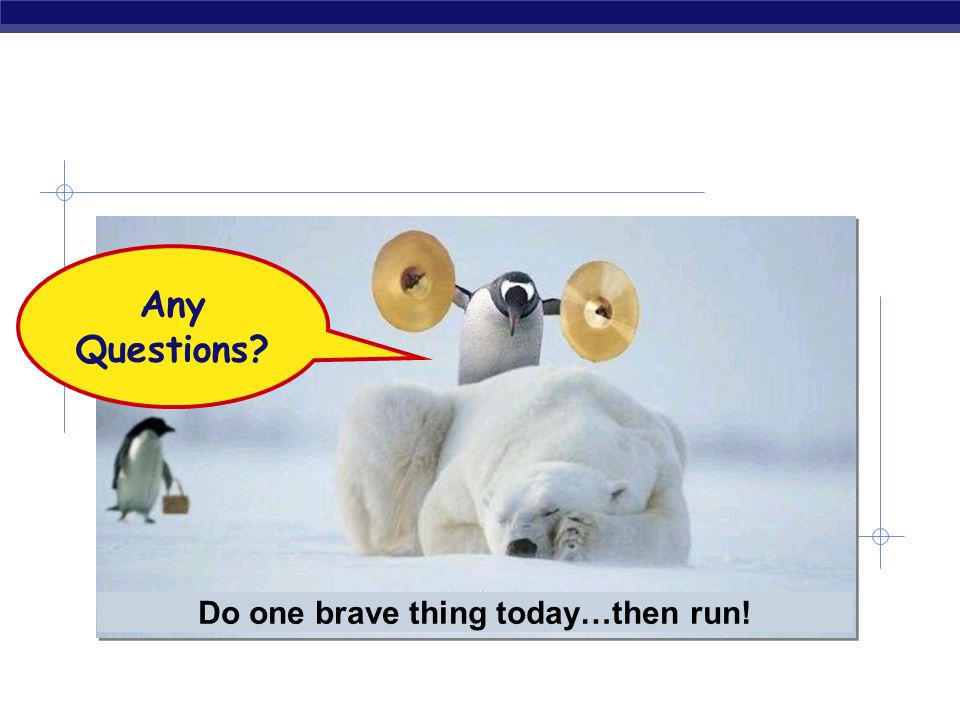 Any Questions?

Do one brave thing today…then run!